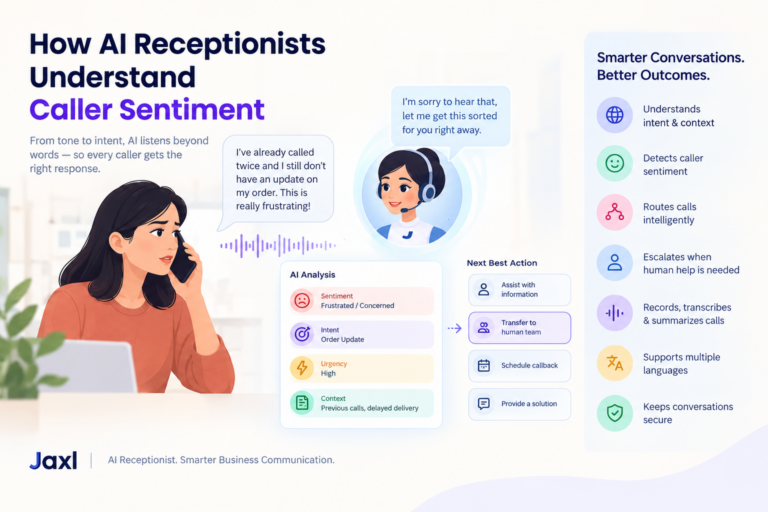 How AI Receptionists Understand Caller Sentiment

From tone to intent, AI listens beyond words — so every caller gets the right response.

I've already called twice and I still don't have an update on my order. This is really frustrating!

I'm sorry to hear that, let me get this sorted for you right away.

AI Analysis

Sentiment
Frustrated / Concerned

Intent
Order Update

Urgency
High

Context
Previous calls, delayed delivery

Next Best Action

Assist with information

Transfer to human team

Schedule callback

Provide a solution

Smarter Conversations. Better Outcomes.

Understands intent & context

Detects caller sentiment

Routes calls intelligently

Escalates when human help is needed

Records, transcribes & summarizes calls

Supports multiple languages

Keeps conversations secure

Jaxl | AI Receptionist. Smarter Business Communication.